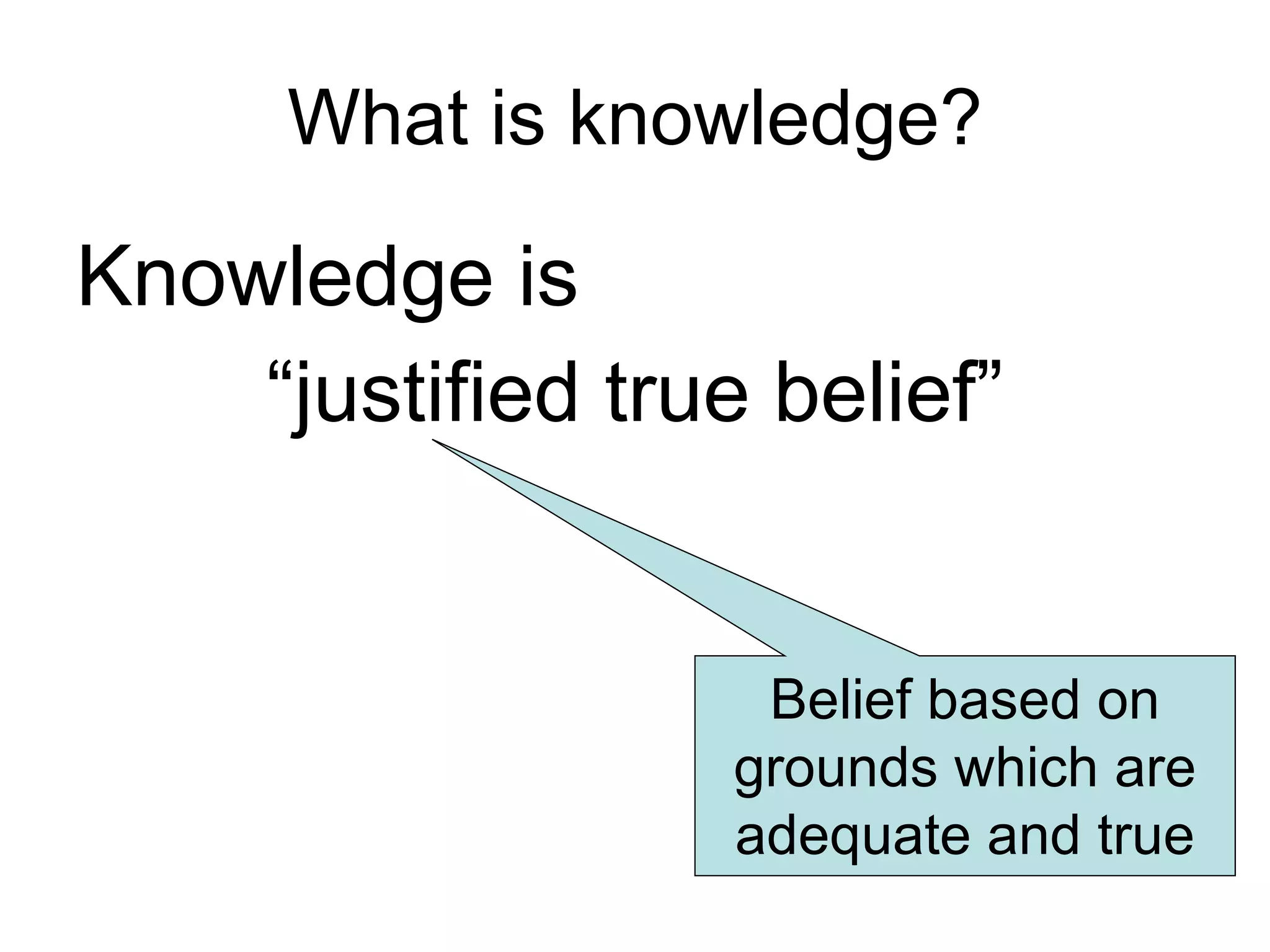 What is knowledge?

Knowledge is
“justified true belief”

Belief based on grounds which are adequate and true